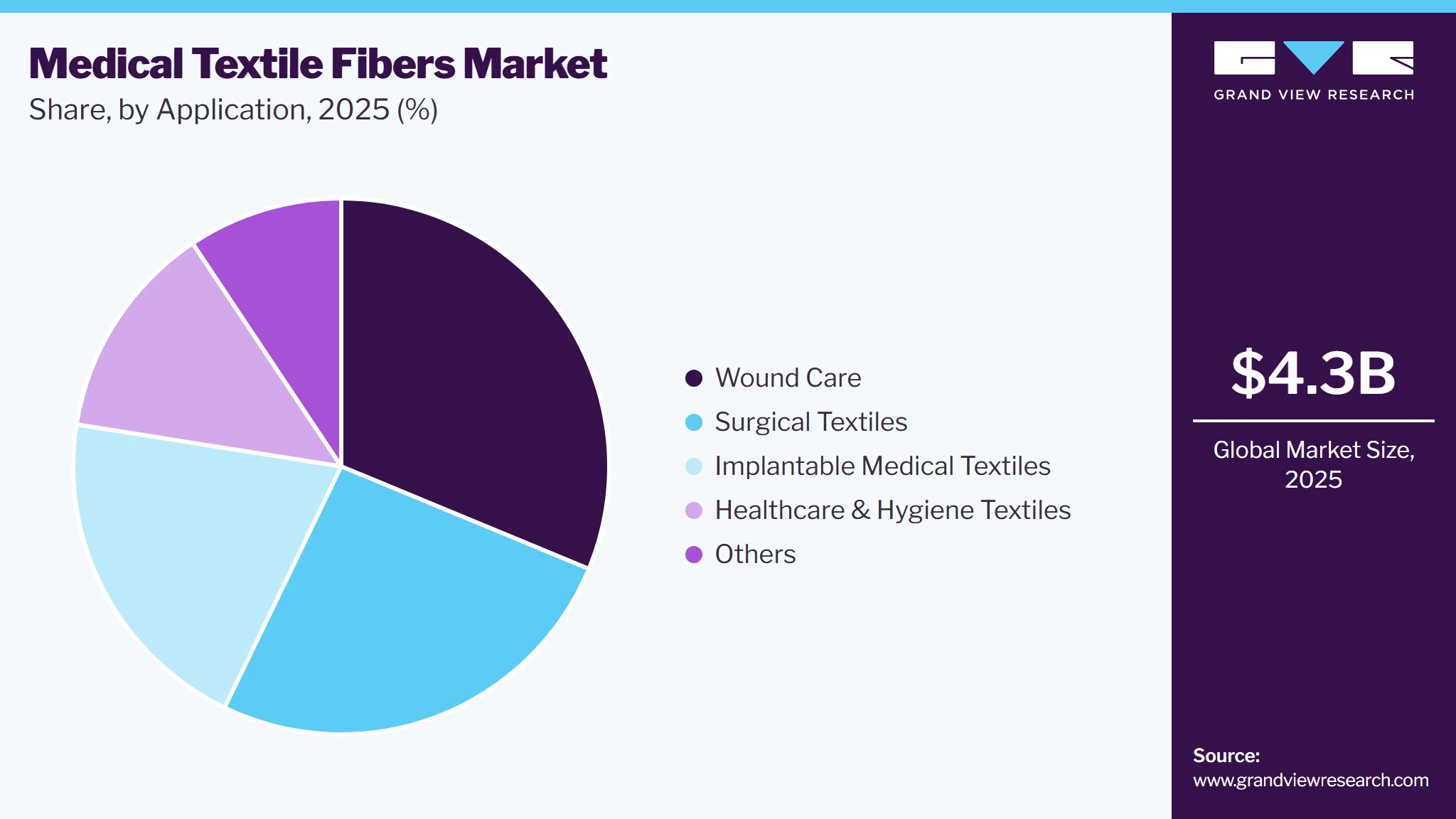 Medical Textile Fibers Market
Share, by Application, 2025 (%)

Wound Care
Surgical Textiles
Implantable Medical Textiles
Healthcare & Hygiene Textiles
Others

GRAND VIEW RESEARCH

$4.3B

Global Market Size, 2025

Source:
www.grandviewresearch.com